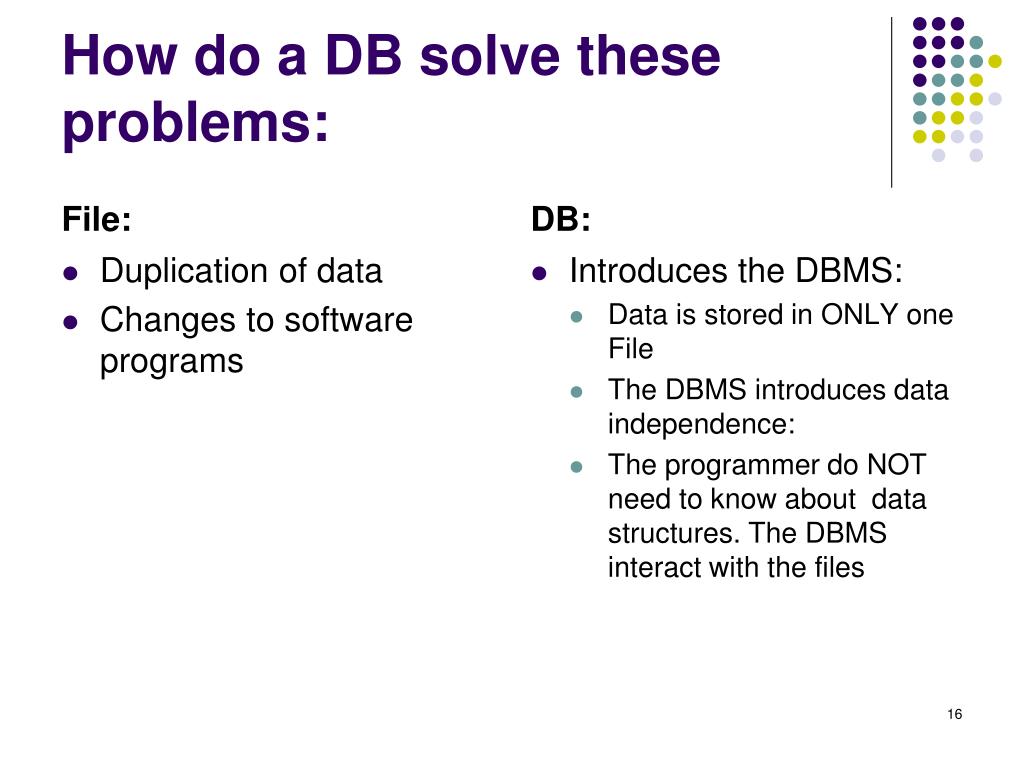 How do a DB solve these problems:

File:

- Duplication of data
- Changes to software programs

DB:

- Introduces the DBMS:
  - Data is stored in ONLY one File
  - The DBMS introduces data independence:
  - The programmer do NOT need to know about data structures. The DBMS interact with the files

16